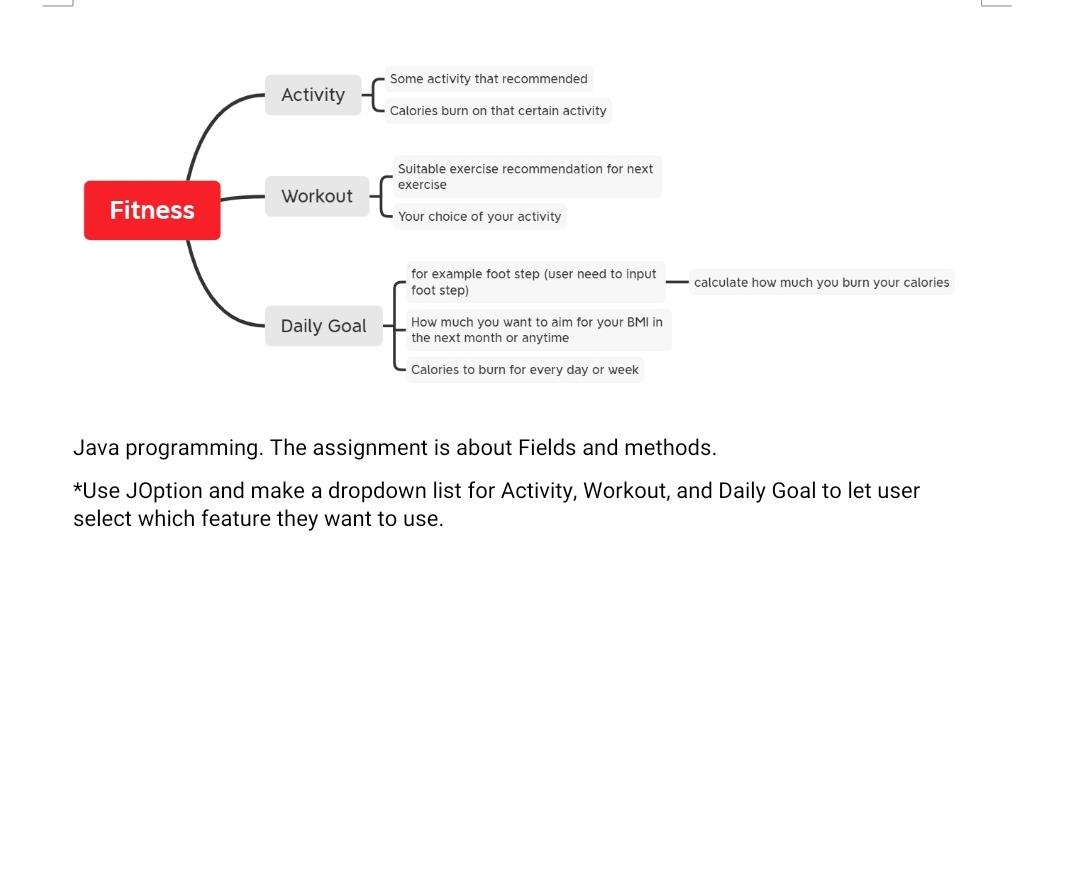 Fitness

Activity

Some activity that recommended

Calories burn on that certain activity

Workout

Suitable exercise recommendation for next exercise

Your choice of your activity

Daily Goal

for example foot step (user need to input foot step)

calculate how much you burn your calories

How much you want to aim for your BMI in the next month or anytime

Calories to burn for every day or week

Java programming. The assignment is about Fields and methods.

*Use JOption and make a dropdown list for Activity, Workout, and Daily Goal to let user select which feature they want to use.